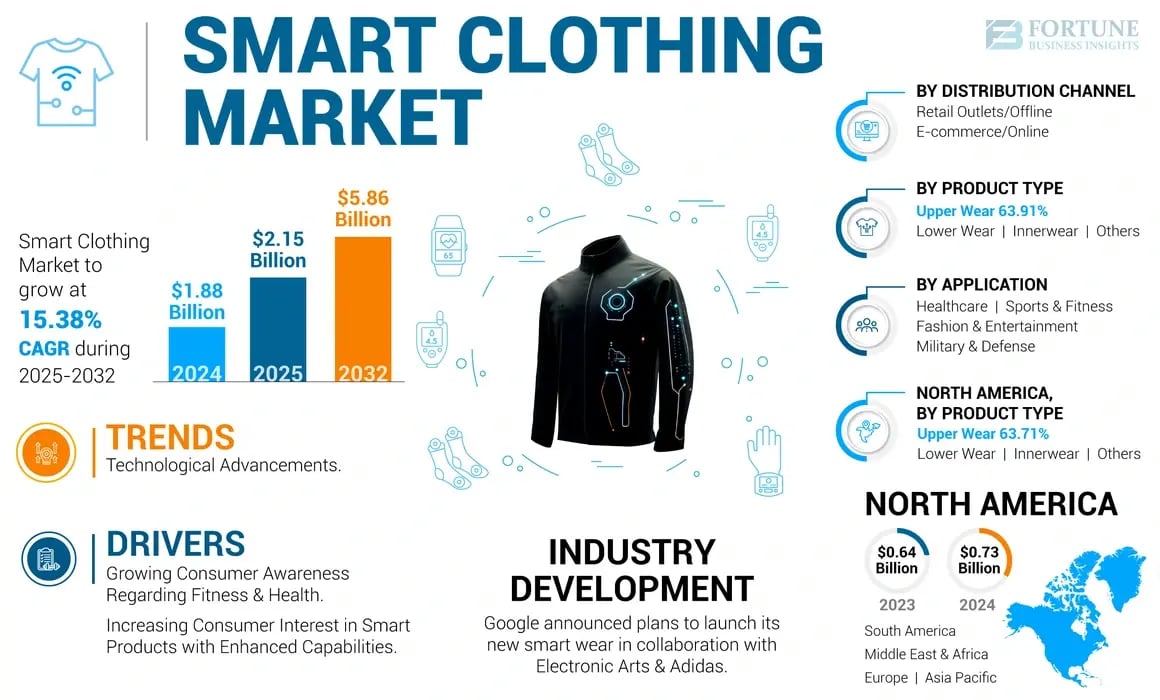 SMART CLOTHING MARKET

FORTUNE BUSINESS INSIGHTS

Smart Clothing Market to grow at 15.38% CAGR during 2025-2032

$1.88 Billion 2024
$2.15 Billion 2025
$5.86 Billion 2032

65
4.5
4.5

TRENDS
Technological Advancements.

DRIVERS
Growing Consumer Awareness Regarding Fitness & Health.

Increasing Consumer Interest in Smart Products with Enhanced Capabilities.

INDUSTRY DEVELOPMENT
Google announced plans to launch its new smart wear in collaboration with Electronic Arts & Adidas.

BY DISTRIBUTION CHANNEL
Retail Outlets/Offline
E-commerce/Online

BY PRODUCT TYPE
Upper Wear 63.91%
Lower Wear | Innerwear | Others

BY APPLICATION
Healthcare | Sports & Fitness
Fashion & Entertainment
Military & Defense

NORTH AMERICA, BY PRODUCT TYPE
Upper Wear 63.71%
Lower Wear | Innerwear | Others

NORTH AMERICA
$0.64 Billion 2023
$0.73 Billion 2024

South America
Middle East & Africa
Europe | Asia Pacific